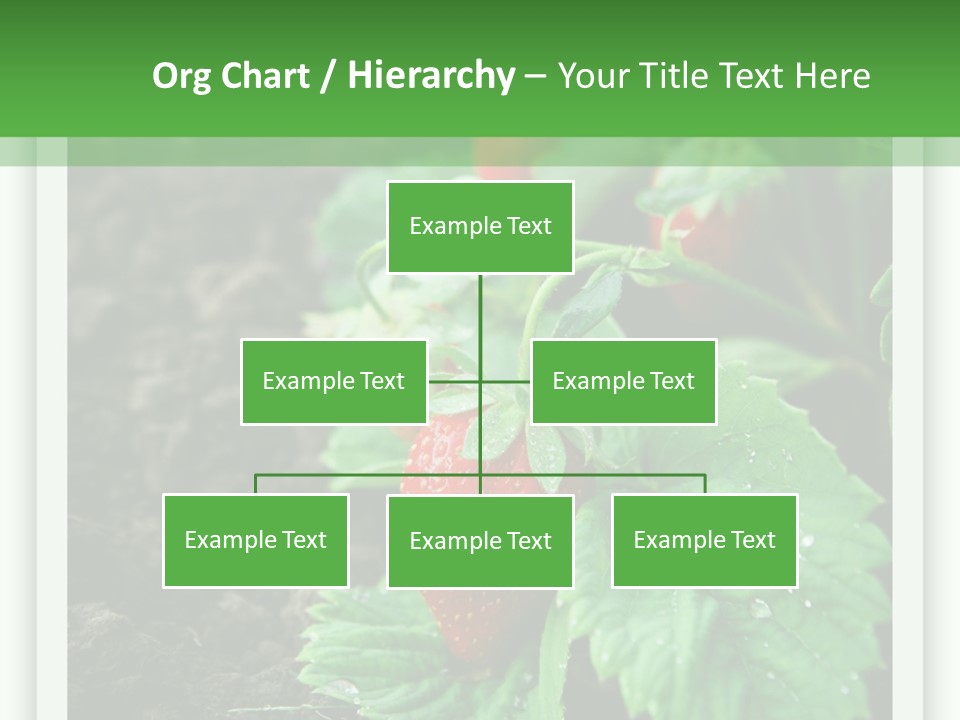 Org Chart / Hierarchy – Your Title Text Here

Example Text

Example Text

Example Text

Example Text

Example Text

Example Text